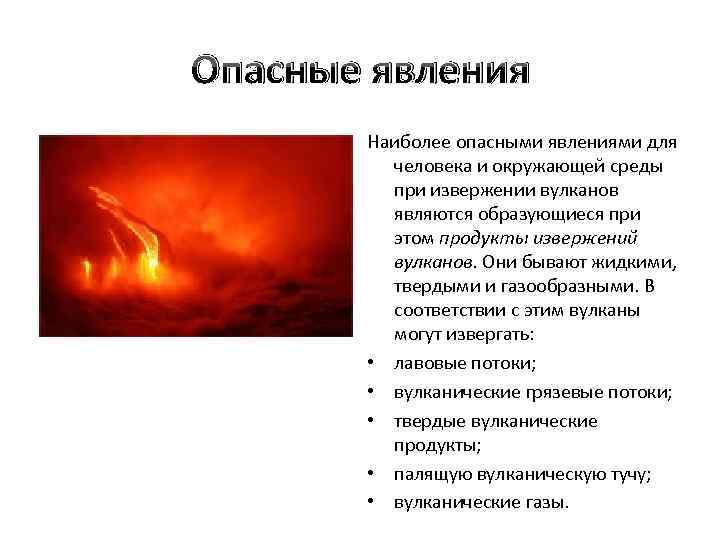 Опасные явления

Наиболее опасными явлениями для человека и окружающей среды при извержении вулканов являются образующиеся при этом продукты извержений вулканов. Они бывают жидкими, твердыми и газообразными. В соответствии с этим вулканы могут извергать:

• лавовые потоки;
• вулканические грязевые потоки;
• твердые вулканические продукты;
• палящую вулканическую тучу;
• вулканические газы.